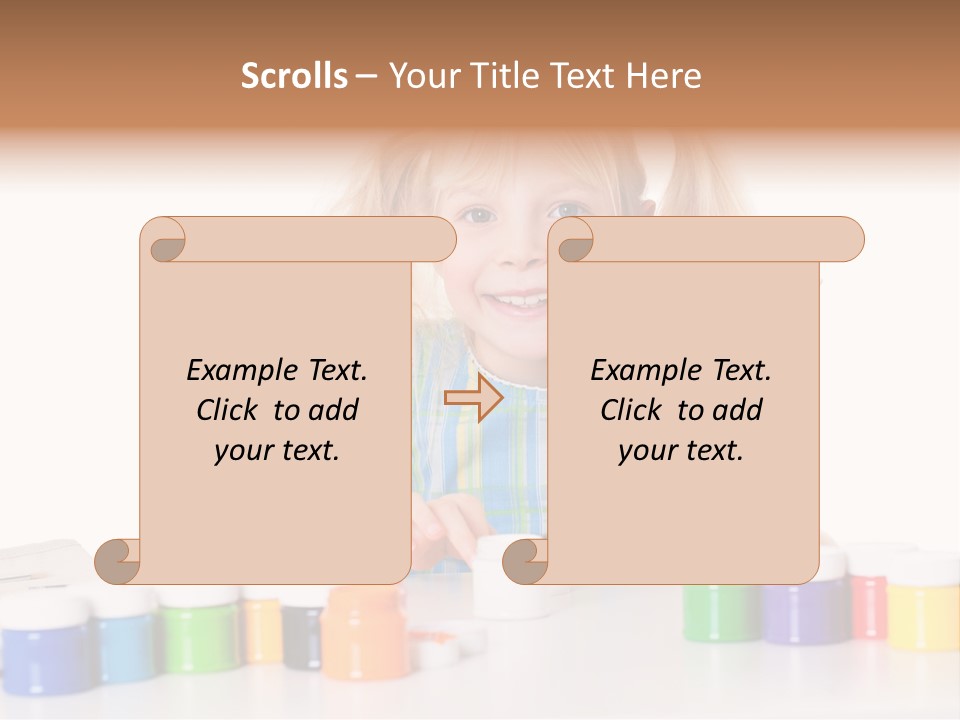 Scrolls – Your Title Text Here

Example Text. Click to add your text.

Example Text. Click to add your text.